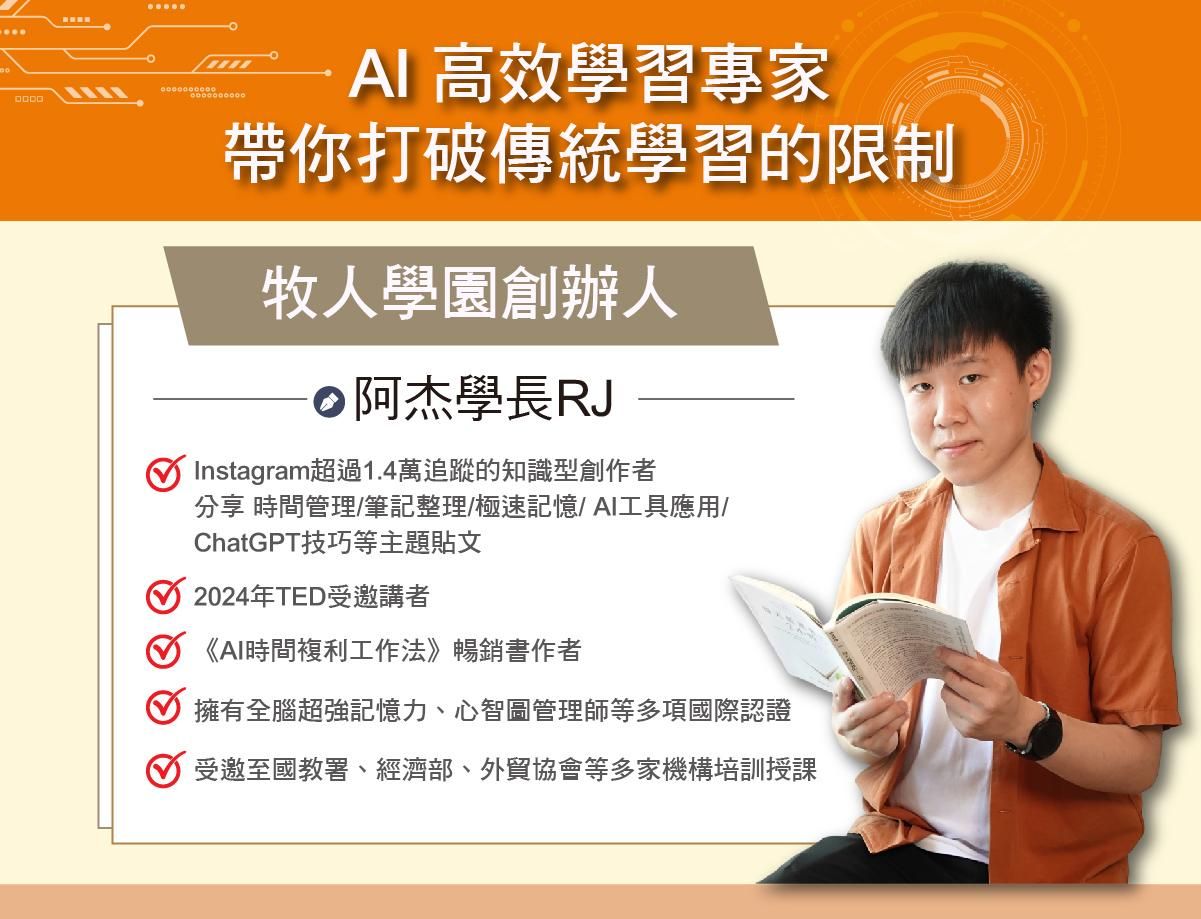 AI 高效學習專家
帶你打破傳統學習的限制

牧人學園創辦人

阿杰學長RJ

Instagram超過1.4萬追蹤的知識型創作者
分享 時間管理/筆記整理/極速記憶/ AI工具應用/ ChatGPT技巧等主題貼文

2024年TED受邀講者

《AI時間複利工作法》暢銷書作者

擁有全腦超強記憶力、心智圖管理師等多項國際認證

受邀至國教署、經濟部、外貿協會等多家機構培訓授課